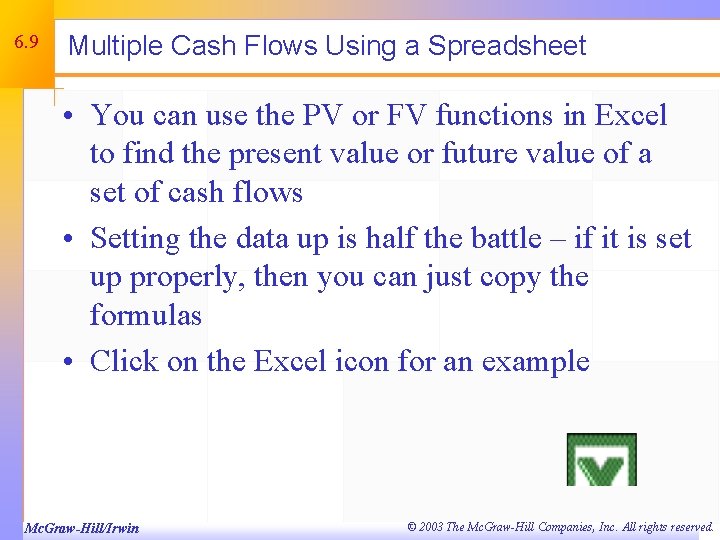 6.9

Multiple Cash Flows Using a Spreadsheet

• You can use the PV or FV functions in Excel to find the present value or future value of a set of cash flows

• Setting the data up is half the battle – if it is set up properly, then you can just copy the formulas

• Click on the Excel icon for an example

McGraw-Hill/Irwin

© 2003 The McGraw-Hill Companies, Inc. All rights reserved.